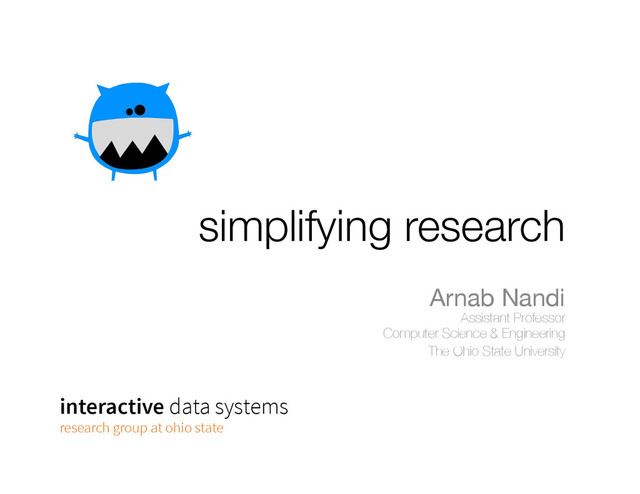 simplifying research

Arnab Nandi
Assistant Professor
Computer Science & Engineering
The Ohio State University

interactive data systems
research group at ohio state